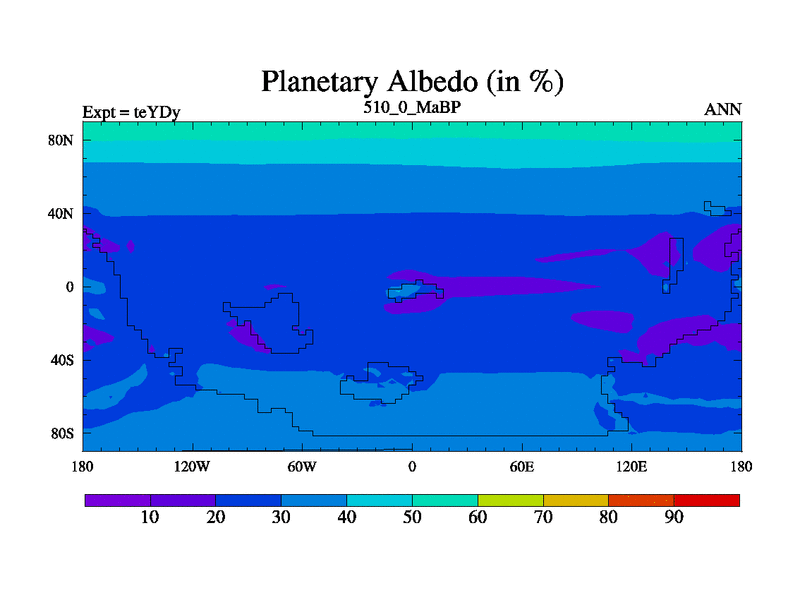 Planetary Albedo (in %)

Expt = teYDy

510_0_MaBP

ANN

80N
40N
0
40S
80S

180
120W
60W
0
60E
120E
180

10
20
30
40
50
60
70
80
90